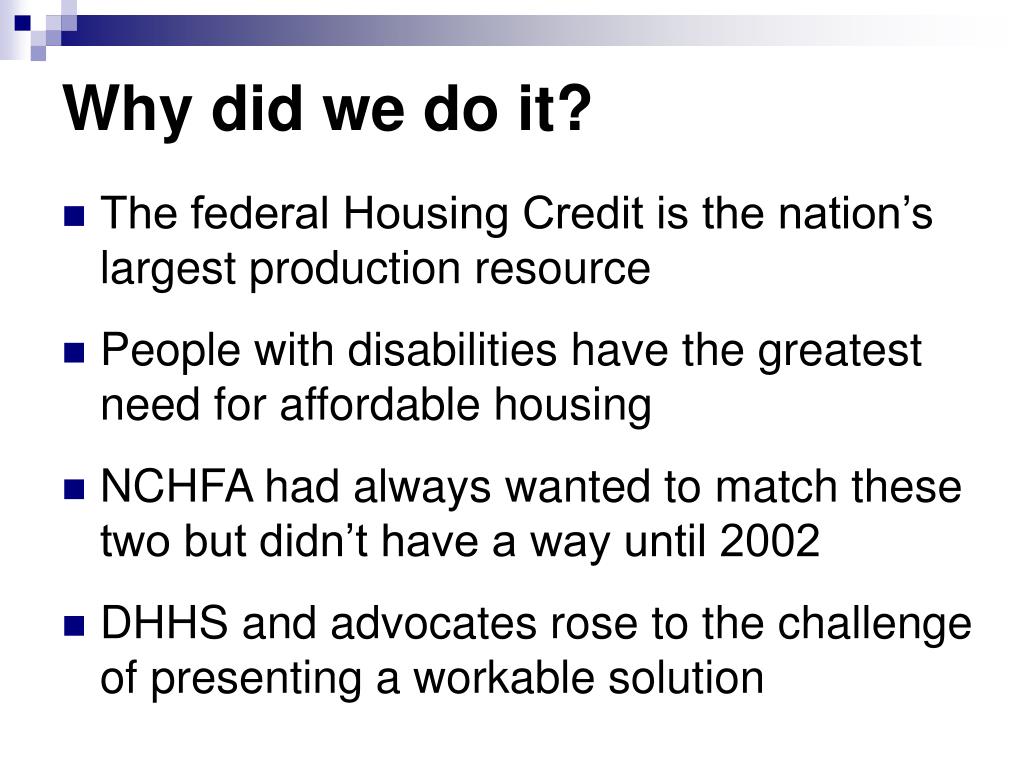 Why did we do it?

The federal Housing Credit is the nation’s largest production resource

People with disabilities have the greatest need for affordable housing

NCHFA had always wanted to match these two but didn’t have a way until 2002

DHHS and advocates rose to the challenge of presenting a workable solution